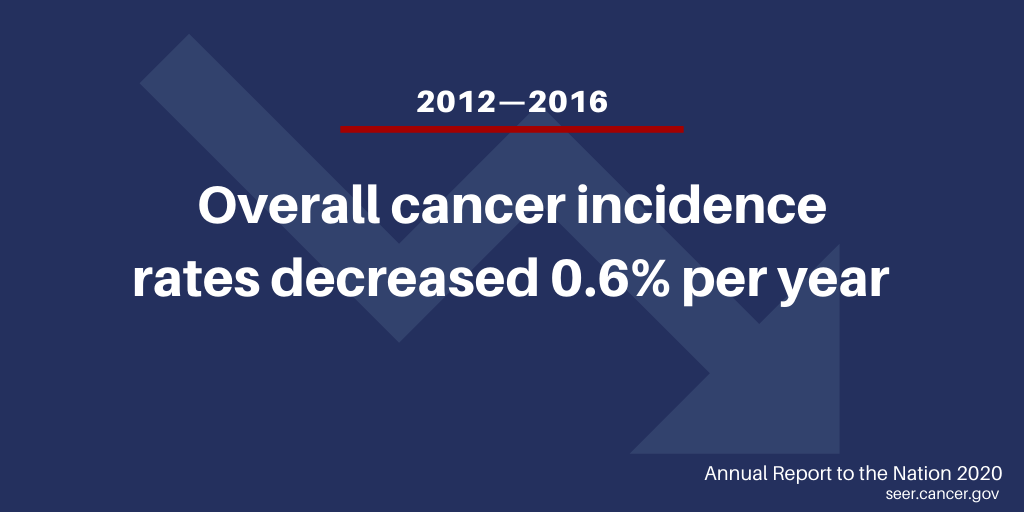 2012—2016

Overall cancer incidence rates decreased 0.6% per year

Annual Report to the Nation 2020
seer.cancer.gov